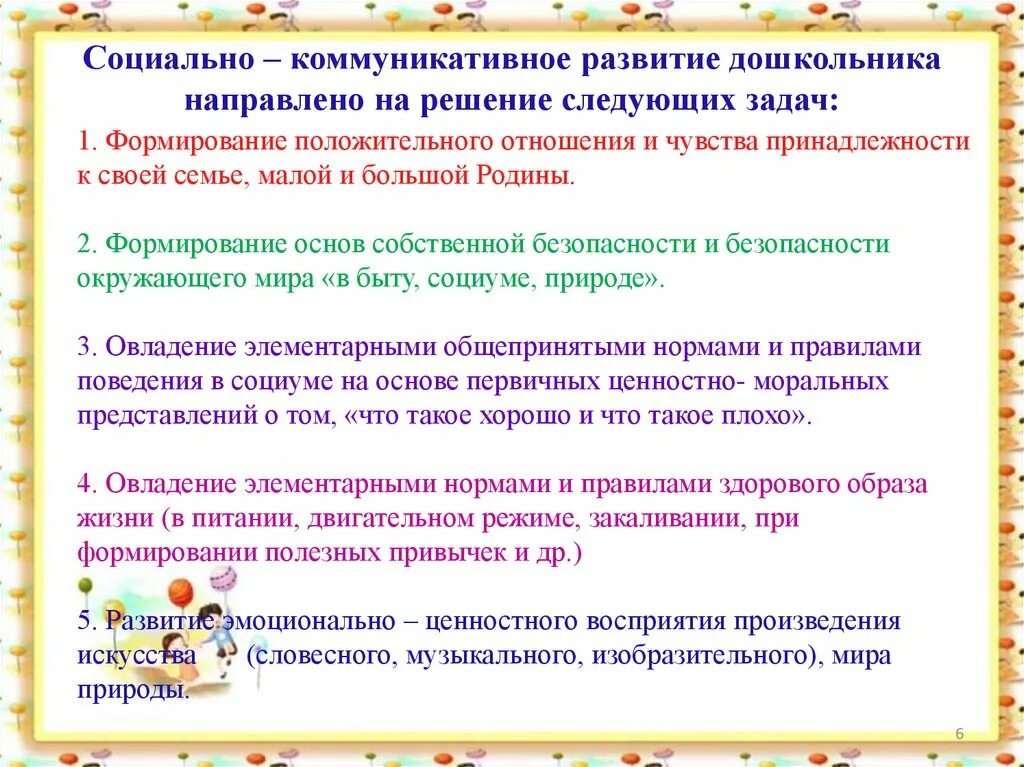 Социально – коммуникативное развитие дошкольника направлено на решение следующих задач:

1. Формирование положительного отношения и чувства принадлежности к своей семье, малой и большой Родины.

2. Формирование основ собственной безопасности и безопасности окружающего мира «в быту, социуме, природе».

3. Овладение элементарными общепринятыми нормами и правилами поведения в социуме на основе первичных ценностно- моральных представлений о том, «что такое хорошо и что такое плохо».

4. Овладение элементарными нормами и правилами здорового образа жизни (в питании, двигательном режиме, закаливании, при формировании полезных привычек и др.)

5. Развитие эмоционально – ценностного восприятия произведения искусства (словесного, музыкального, изобразительного), мира природы.

6